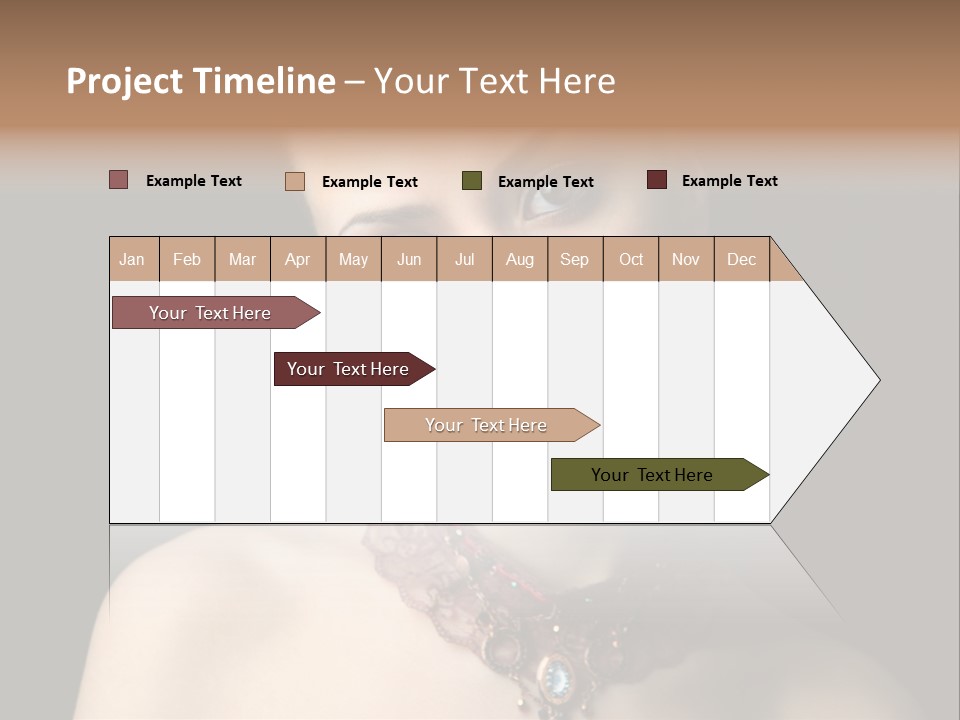 Project Timeline – Your Text Here

Example Text Example Text Example Text Example Text

| Jan | Feb | Mar | Apr | May | Jun | Jul | Aug | Sep | Oct | Nov | Dec |
|---|---|---|---|---|---|---|---|---|---|---|---|

Your Text Here

Your Text Here

Your Text Here

Your Text Here